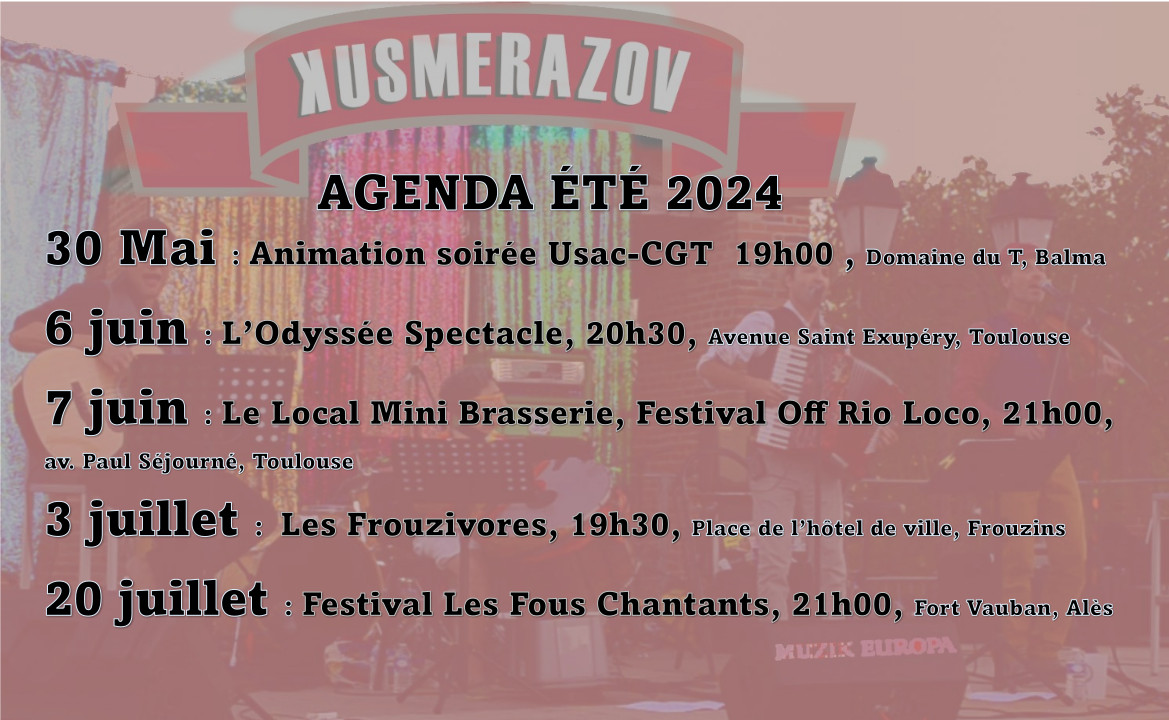 KUSMERAZOV

AGENDA ÉTÉ 2024

30 Mai : Animation soirée Usac-CGT 19h00 , Domaine du T, Balma

6 juin : L'Odyssée Spectacle, 20h30, Avenue Saint Exupéry, Toulouse

7 juin : Le Local Mini Brasserie, Festival Off Rio Loco, 21h00, av. Paul Séjourné, Toulouse

3 juillet : Les Frouzivores, 19h30, Place de l'hôtel de ville, Frouzins

20 juillet : Festival Les Fous Chantants, 21h00, Fort Vauban, Alès

MUZIK EUROPA